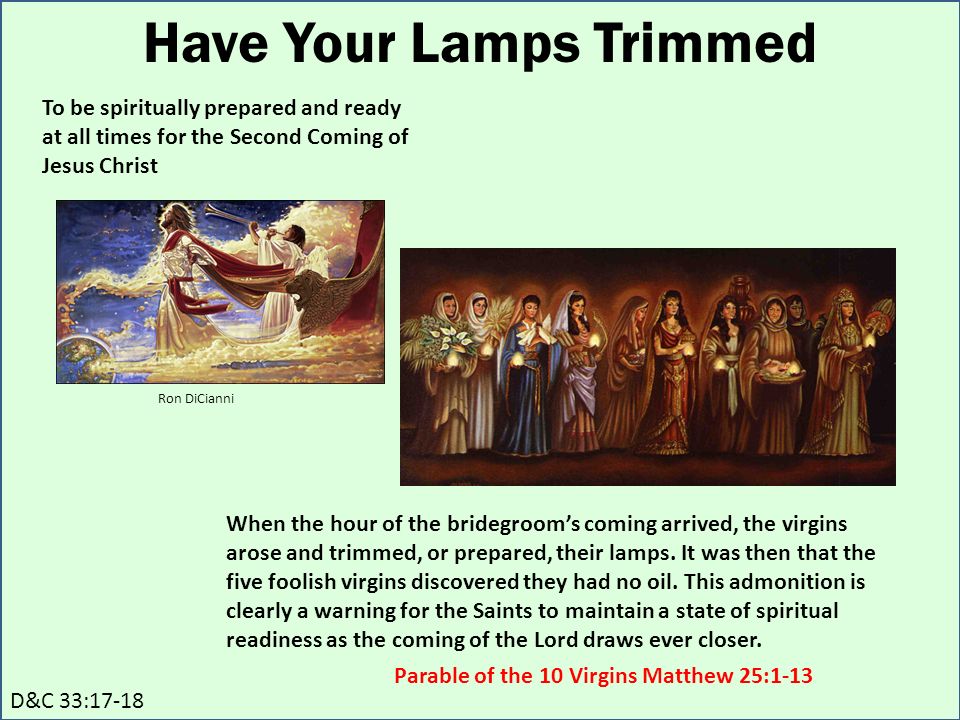 Have Your Lamps Trimmed

To be spiritually prepared and ready at all times for the Second Coming of Jesus Christ

Ron DiCianni

When the hour of the bridegroom's coming arrived, the virgins arose and trimmed, or prepared, their lamps. It was then that the five foolish virgins discovered they had no oil. This admonition is clearly a warning for the Saints to maintain a state of spiritual readiness as the coming of the Lord draws ever closer.

Parable of the 10 Virgins Matthew 25:1-13

D&C 33:17-18